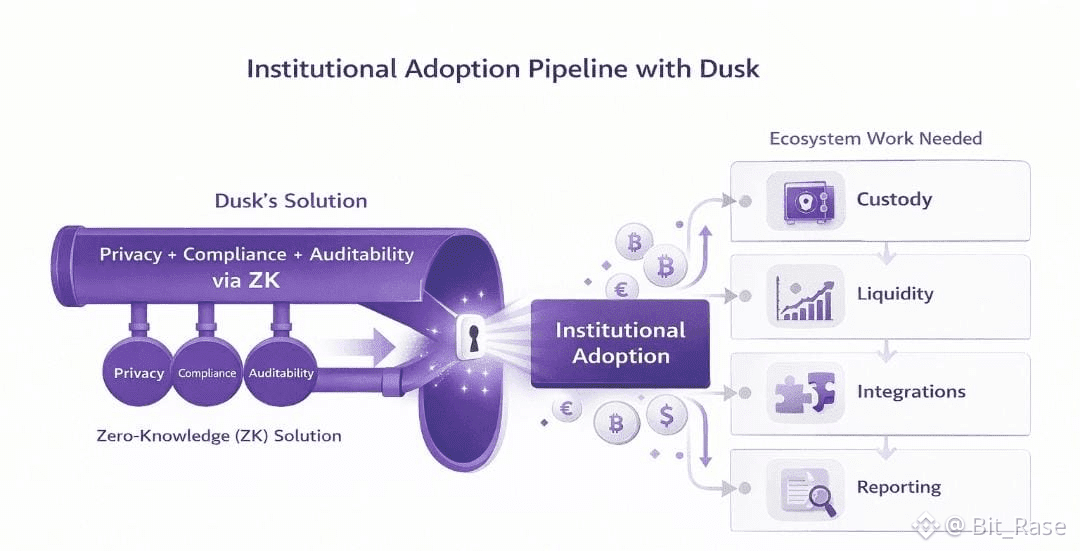 Institutional Adoption Pipeline with Dusk

Dusk's Solution

Privacy + Compliance + Auditability via ZK

Privacy

Compliance

Auditability

Zero-Knowledge (ZK) Solution

Institutional Adoption

Ecosystem Work Needed

Custody

Liquidity

Integrations

Reporting

@ Bit_Rase